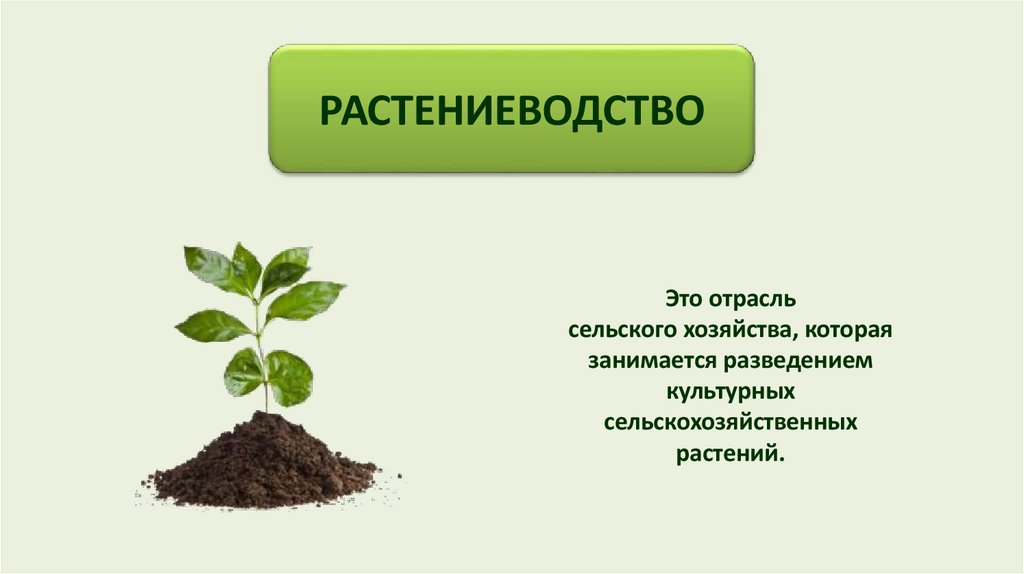 РАСТЕНИЕВОДСТВО

Это отрасль сельского хозяйства, которая занимается разведением культурных сельскохозяйственных растений.